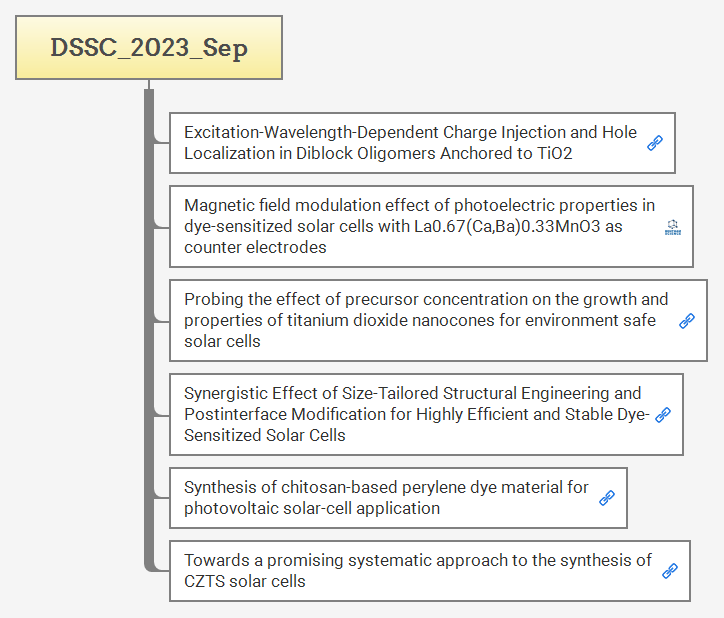 DSSC_2023_Sep

Excitation-Wavelength-Dependent Charge Injection and Hole Localization in Diblock Oligomers Anchored to TiO2

Magnetic field modulation effect of photoelectric properties in dye-sensitized solar cells with La0.67(Ca,Ba)0.33MnO3 as counter electrodes

Probing the effect of precursor concentration on the growth and properties of titanium dioxide nanocones for environment safe solar cells

Synergistic Effect of Size-Tailored Structural Engineering and Postinterface Modification for Highly Efficient and Stable Dye-Sensitized Solar Cells

Synthesis of chitosan-based perylene dye material for photovoltaic solar-cell application

Towards a promising systematic approach to the synthesis of CZTS solar cells